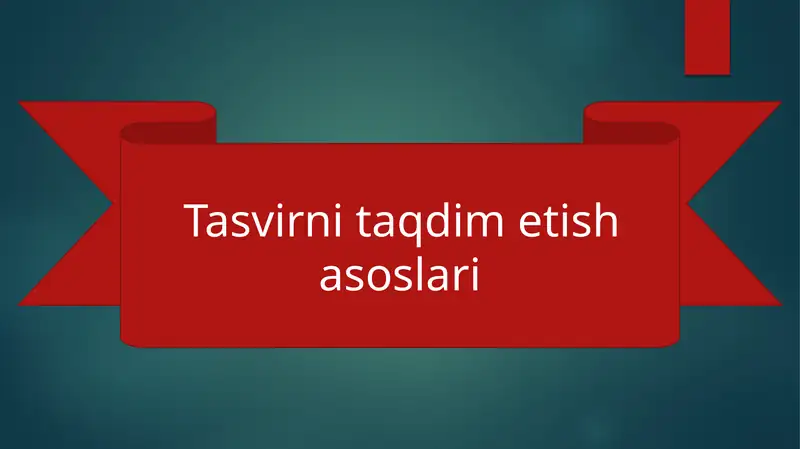 Tasvirni taqdim etish asoslari